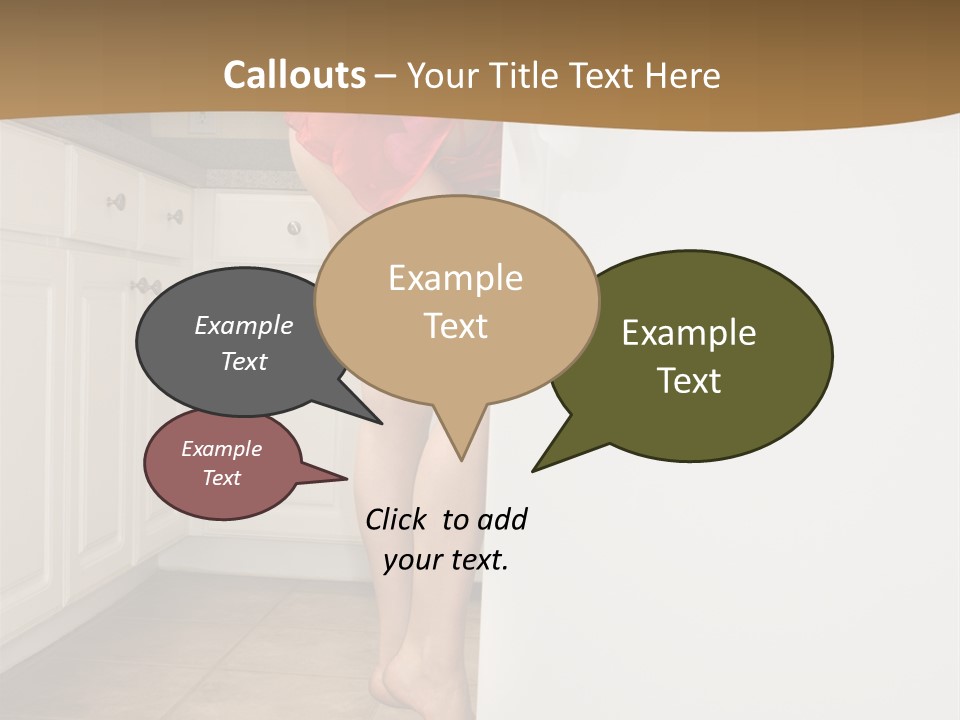 Callouts – Your Title Text Here

Example Text

Example Text

Example Text

Example Text

Click to add your text.